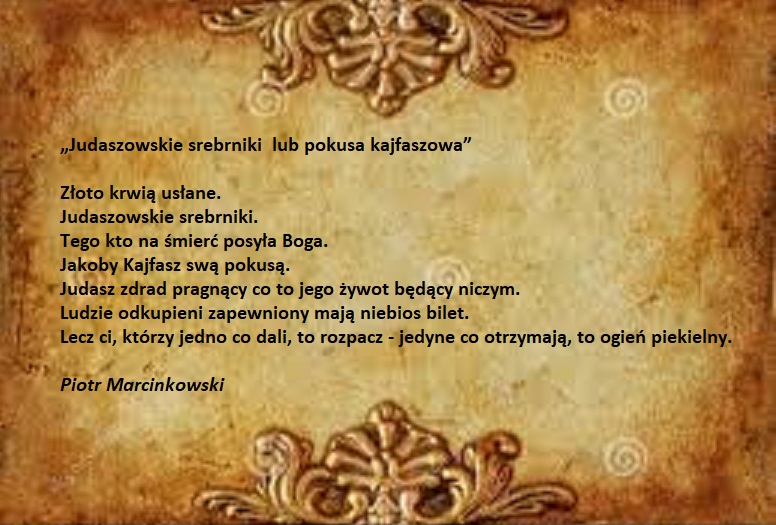 „Judaszowskie srebrniki lub pokusa kajfaszowa”

Złoto krwią usłane.
Judaszowskie srebrniki.
Tego kto na śmierć posyła Boga.
Jakoby Kajfasz swą pokusą.
Judasz zdrad pragnący co to jego żywot będący niczym.
Ludzie odkupieni zapewniony mają niebios bilet.
Lecz ci, którzy jedno co dali, to rozpacz - jedyne co otrzymają, to ogień piekielny.

Piotr Marcinkowski